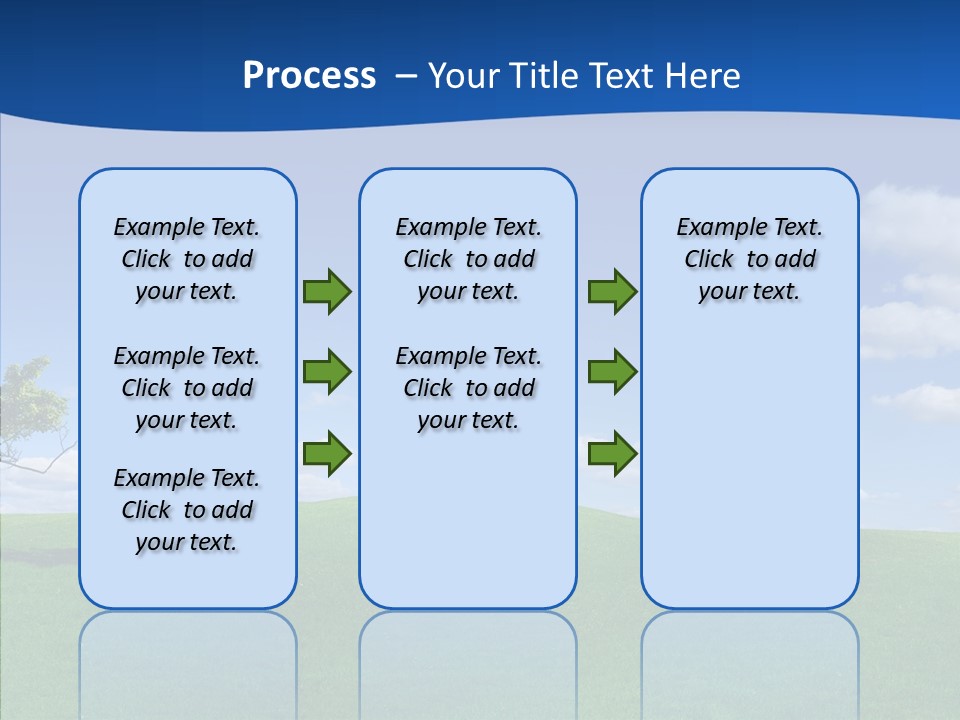 Process – Your Title Text Here

Example Text. Click to add your text.

Example Text. Click to add your text.

Example Text. Click to add your text.

Example Text. Click to add your text.

Example Text. Click to add your text.

Example Text. Click to add your text.